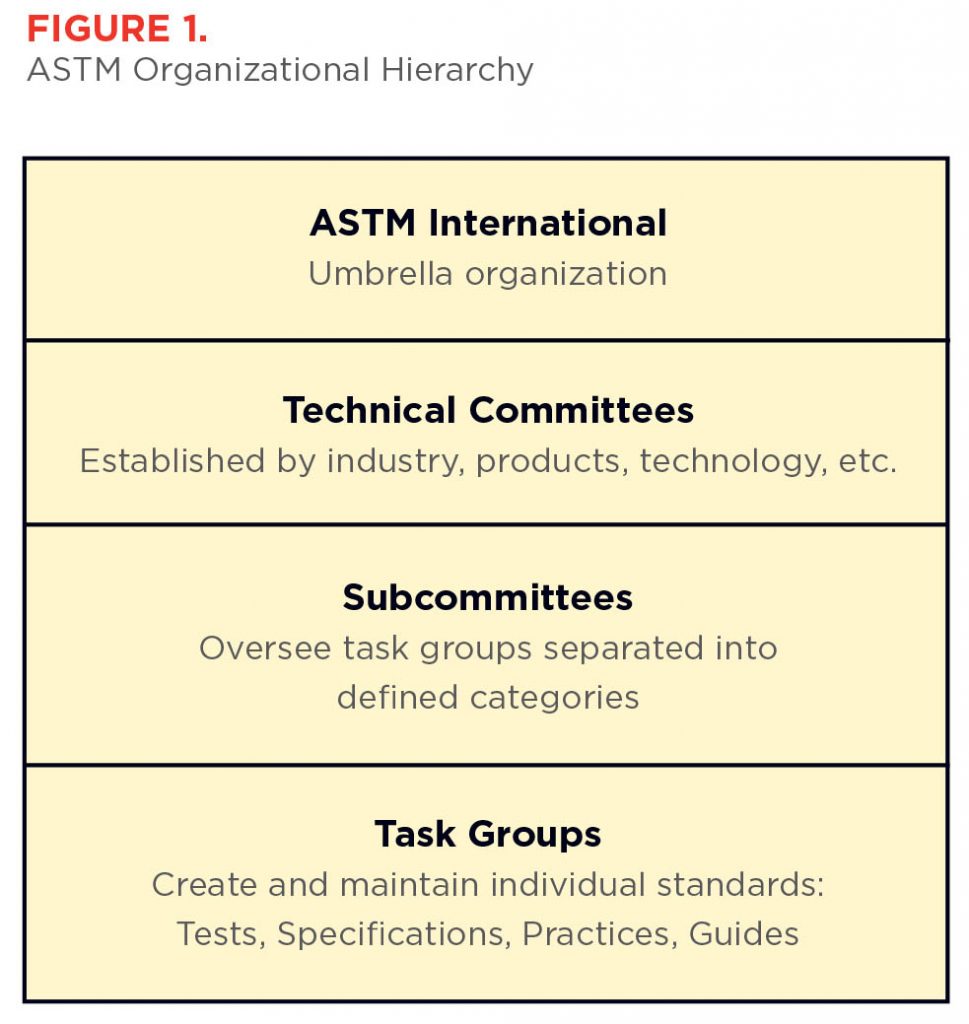 FIGURE 1.
ASTM Organizational Hierarchy

ASTM International
Umbrella organization

Technical Committees
Established by industry, products, technology, etc.

Subcommittees
Oversee task groups separated into defined categories

Task Groups
Create and maintain individual standards: Tests, Specifications, Practices, Guides